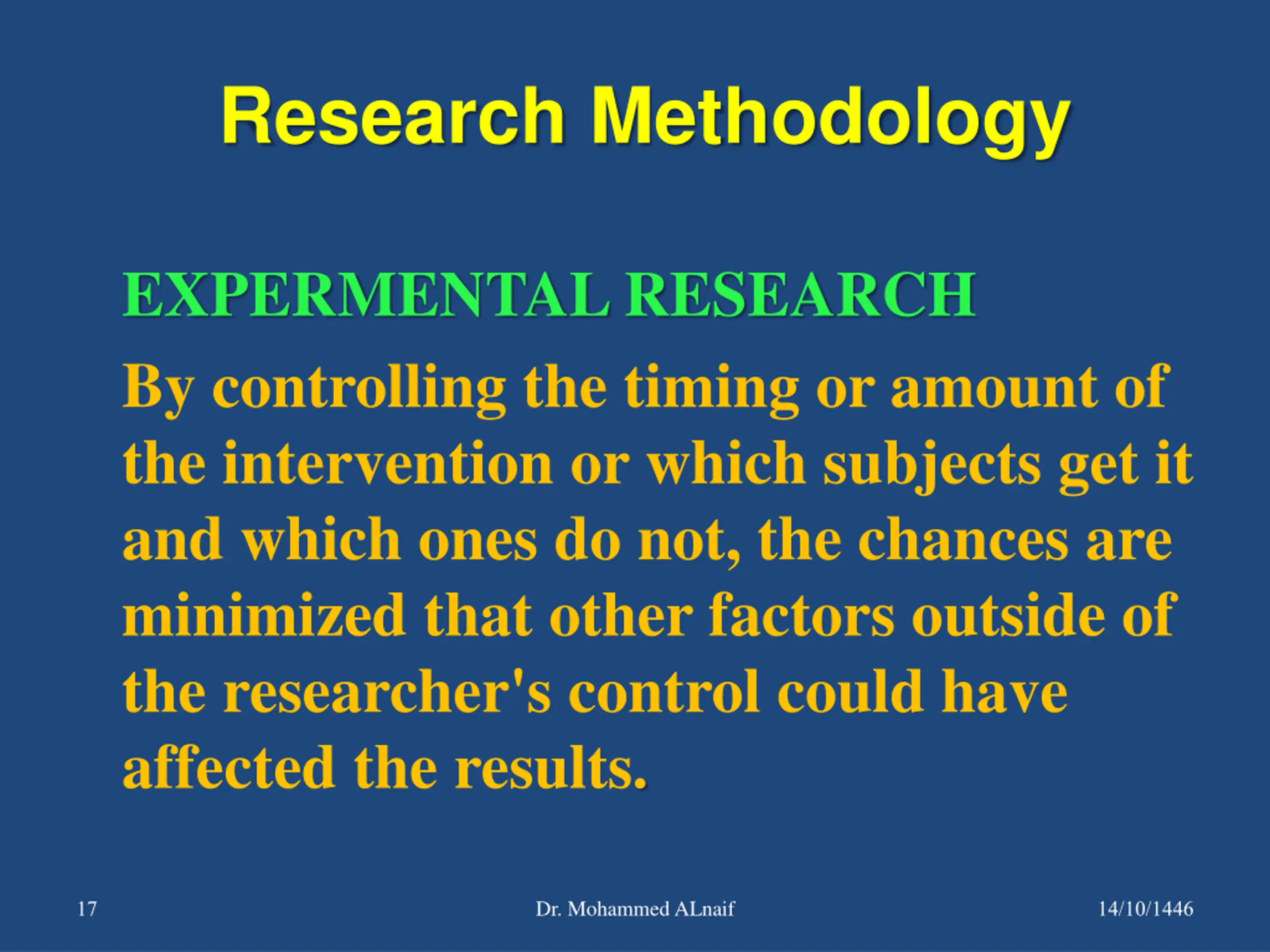 Research Methodology

EXPERMENTAL RESEARCH

By controlling the timing or amount of the intervention or which subjects get it and which ones do not, the chances are minimized that other factors outside of the researcher's control could have affected the results.

17

Dr. Mohammed ALnaif

14/10/1446